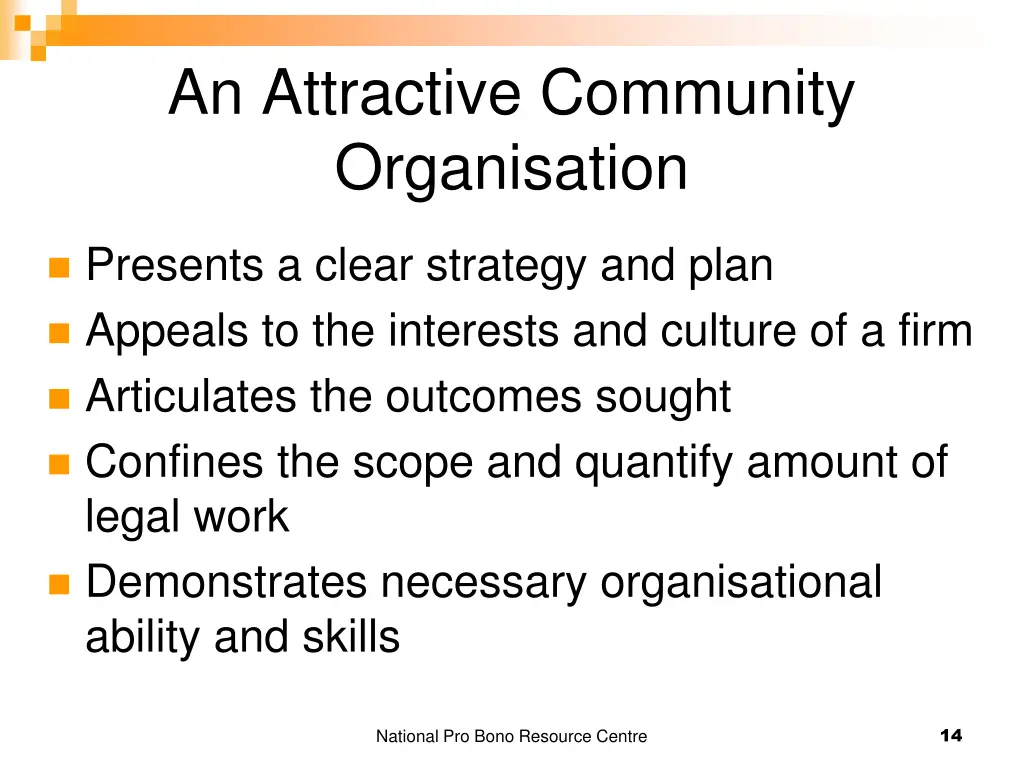 An Attractive Community Organisation

- Presents a clear strategy and plan
- Appeals to the interests and culture of a firm
- Articulates the outcomes sought
- Confines the scope and quantify amount of legal work
- Demonstrates necessary organisational ability and skills

National Pro Bono Resource Centre

14